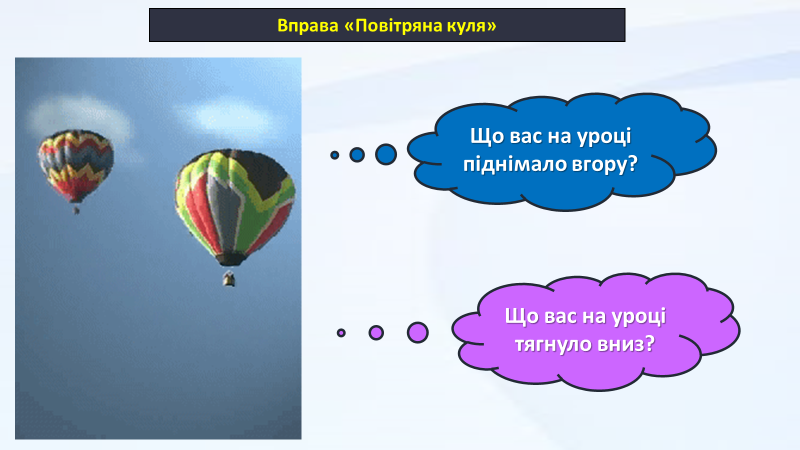 Вправа «Повітряна куля»

Що вас на уроці піднімало вгору?

Що вас на уроці тягнуло вниз?